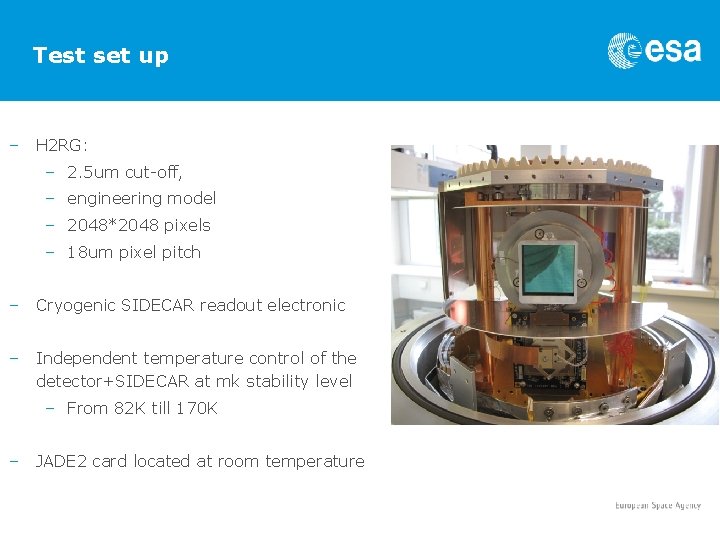 Test set up

esa

- H2RG:
- 2.5um cut-off,
- engineering model
- 2048*2048 pixels
- 18um pixel pitch

- Cryogenic SIDECAR readout electronic

- Independent temperature control of the detector+SIDECAR at mk stability level
- From 82K till 170K

- JADE2 card located at room temperature

European Space Agency